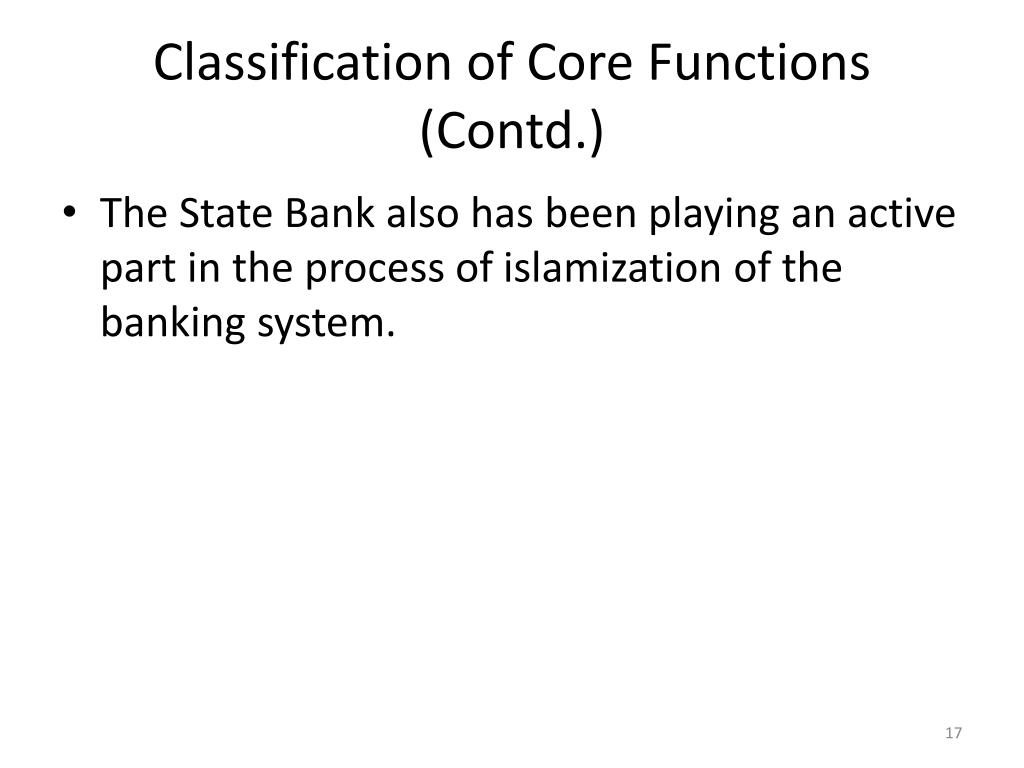 Classification of Core Functions (Contd.)

• The State Bank also has been playing an active part in the process of islamization of the banking system.

17